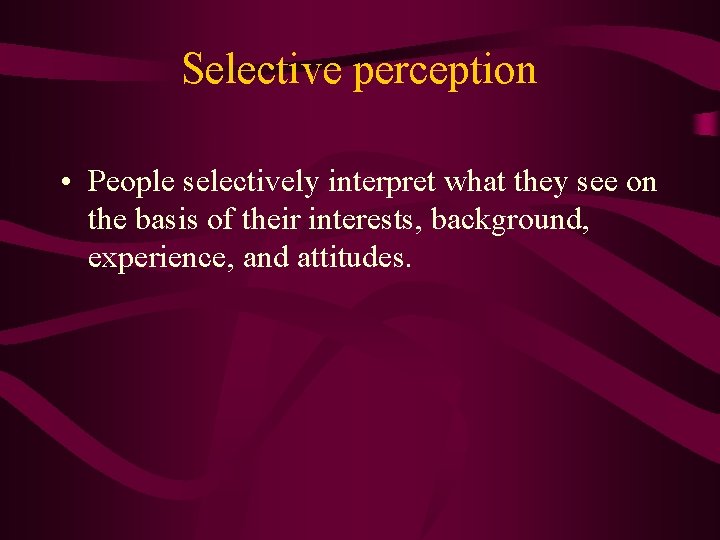 Selective perception

• People selectively interpret what they see on the basis of their interests, background, experience, and attitudes.